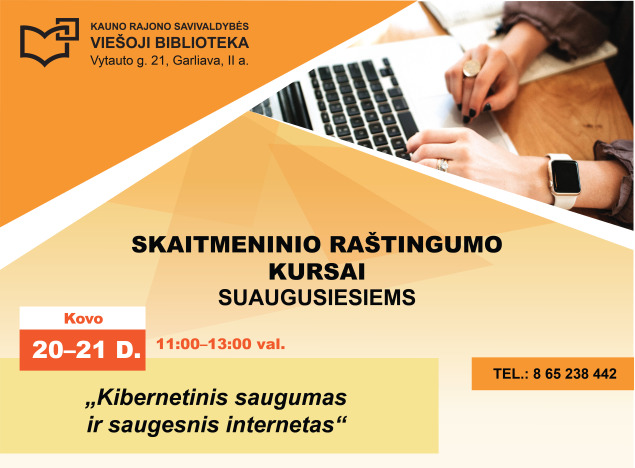 KAUNO RAJONO SAVIVALDYBĖS
VIEŠOJI BIBLIOTEKA
Vytauto g. 21, Garliava, II a.

SKAITMENINIO RAŠTINGUMO KURSAI
SUAUGUSIESIEMS

Kovo
20–21 D.
11:00–13:00 val.

TEL.: 8 65 238 442

„Kibernetinis saugumas ir saugesnis internetas“